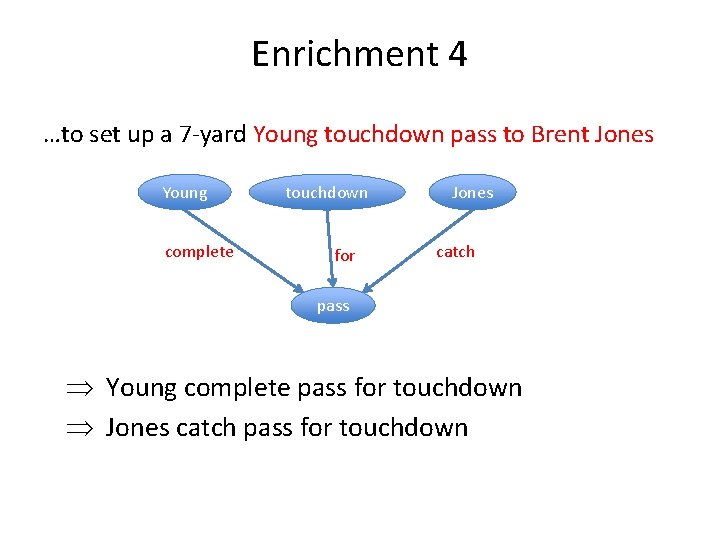 Enrichment 4

…to set up a 7-yard Young touchdown pass to Brent Jones

Young

touchdown

Jones

complete

for

catch

pass

$\Rightarrow$ Young complete pass for touchdown

$\Rightarrow$ Jones catch pass for touchdown